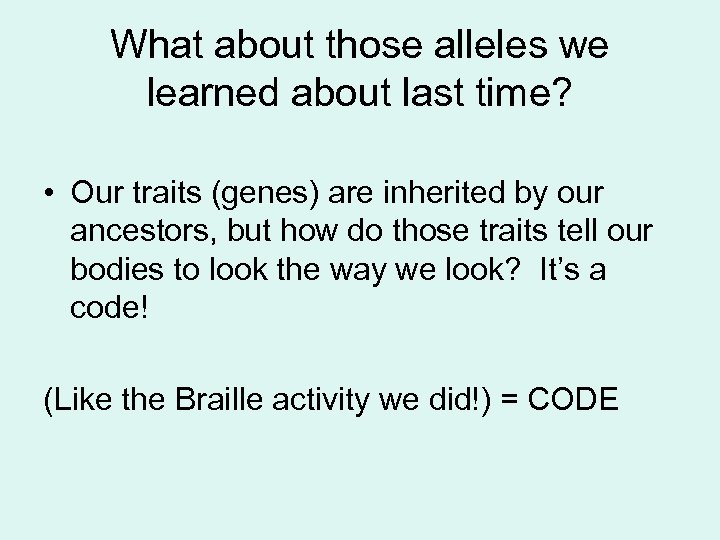 What about those alleles we learned about last time?

• Our traits (genes) are inherited by our ancestors, but how do those traits tell our bodies to look the way we look? It's a code!

(Like the Braille activity we did!) = CODE